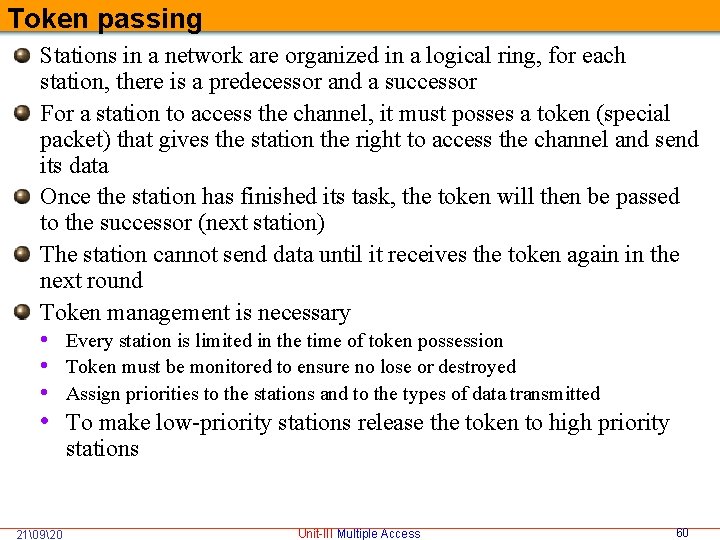 Token passing

Stations in a network are organized in a logical ring, for each station, there is a predecessor and a successor

For a station to access the channel, it must posses a token (special packet) that gives the station the right to access the channel and send its data

Once the station has finished its task, the token will then be passed to the successor (next station)

The station cannot send data until it receives the token again in the next round

Token management is necessary

• Every station is limited in the time of token possession
• Token must be monitored to ensure no lose or destroyed
• Assign priorities to the stations and to the types of data transmitted
• To make low-priority stations release the token to high priority stations

21\09\20

Unit-III Multiple Access

60